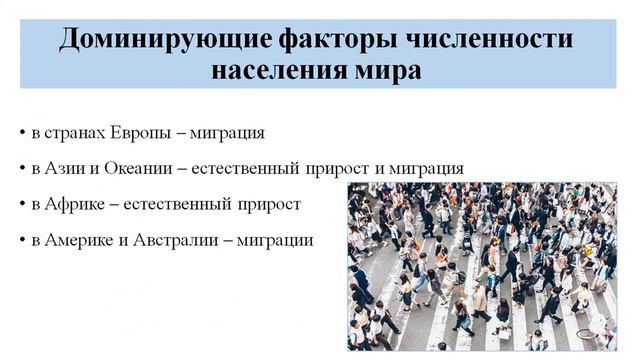 Доминирующие факторы численности населения мира

• в странах Европы – миграция
• в Азии и Океании – естественный прирост и миграция
• в Африке – естественный прирост
• в Америке и Австралии – миграции